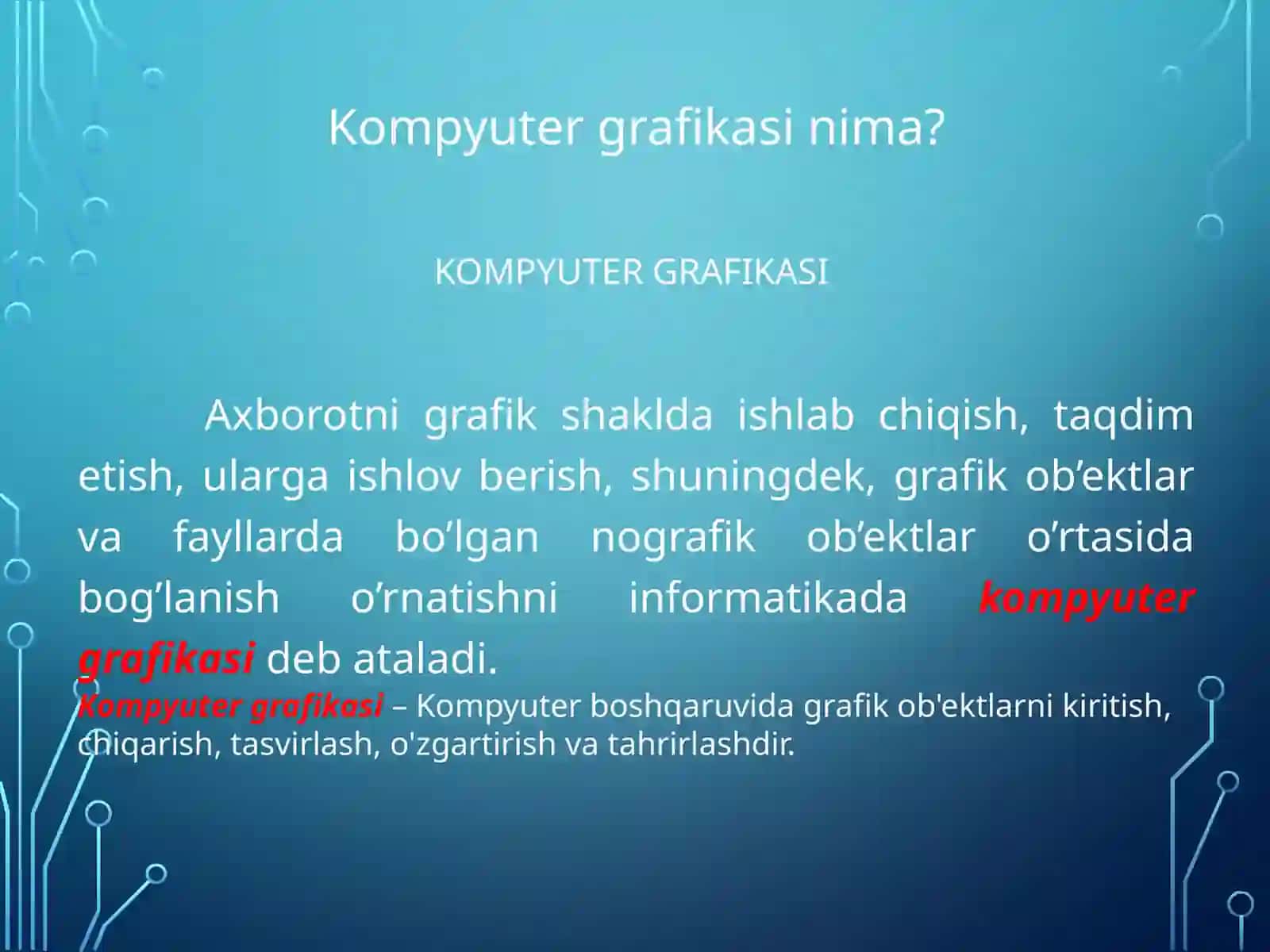 Kompyuter grafikasi nima?

KOMPYUTER GRAFIKASI

Axborotni grafik shaklda ishlab chiqish, taqdim etish, ularga ishlov berish, shuningdek, grafik ob’ektlar va fayllarda bo’lgan nografik ob’ektlar o’rtasida bog’lanish o’rnatishni informatikada kompyuter grafikasi deb ataladi.

Kompyuter grafikasi – Kompyuter boshqaruvida grafik ob'ektlarni kiritish, chiqarish, tasvirlash, o'zgartirish va tahrirlashdir.